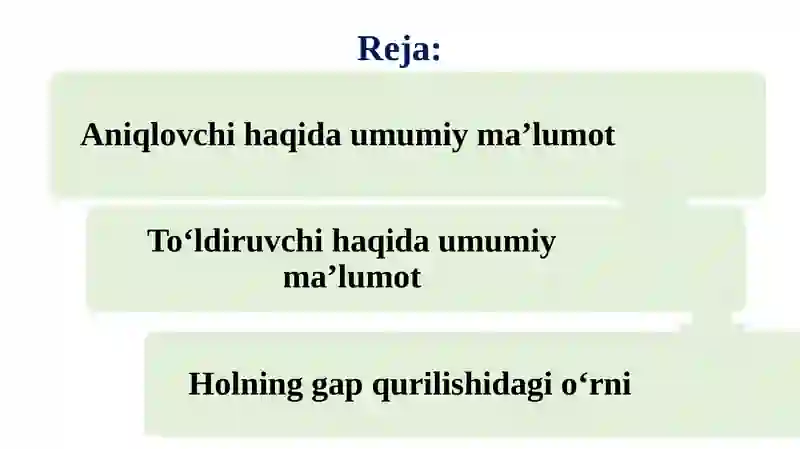 Reja:

Aniqlovchi haqida umumiy ma’lumot

To‘ldiruvchi haqida umumiy ma’lumot

Holning gap qurilishidagi o‘rni